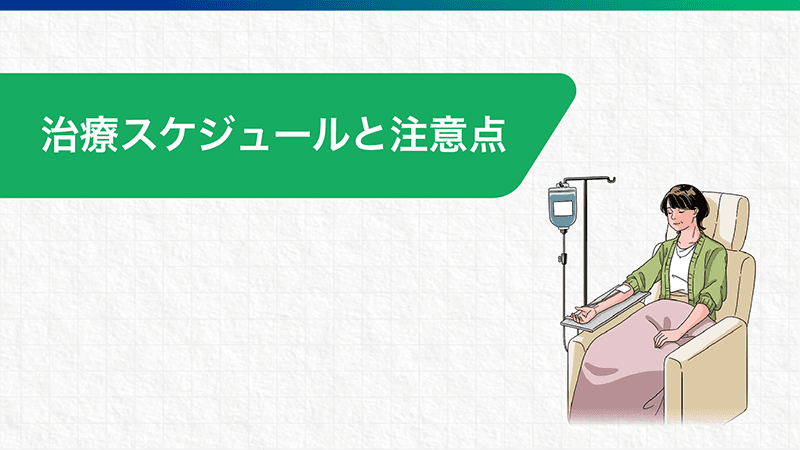 治療スケジュールと注意点